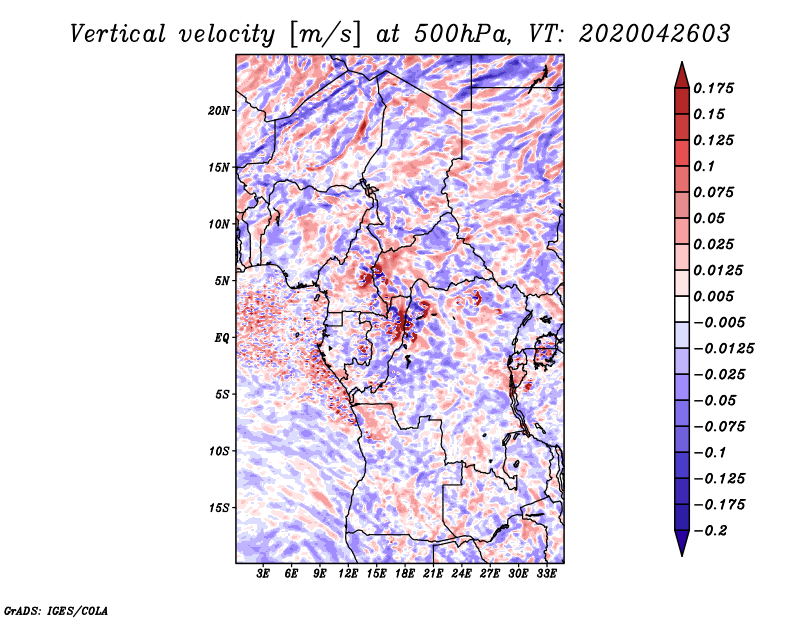 Vertical velocity [m/s] at 500hPa, VT: 2020042603

20N
15N
10N
5N
EQ
5S
10S
15S

3E 6E 9E 12E 15E 18E 21E 24E 27E 30E 33E

0.175
0.15
0.125
0.1
0.075
0.05
0.025
0.0125
0.005
−0.005
−0.0125
−0.025
−0.05
−0.075
−0.1
−0.125
−0.175
−0.2

GrADS: IGES/COLA